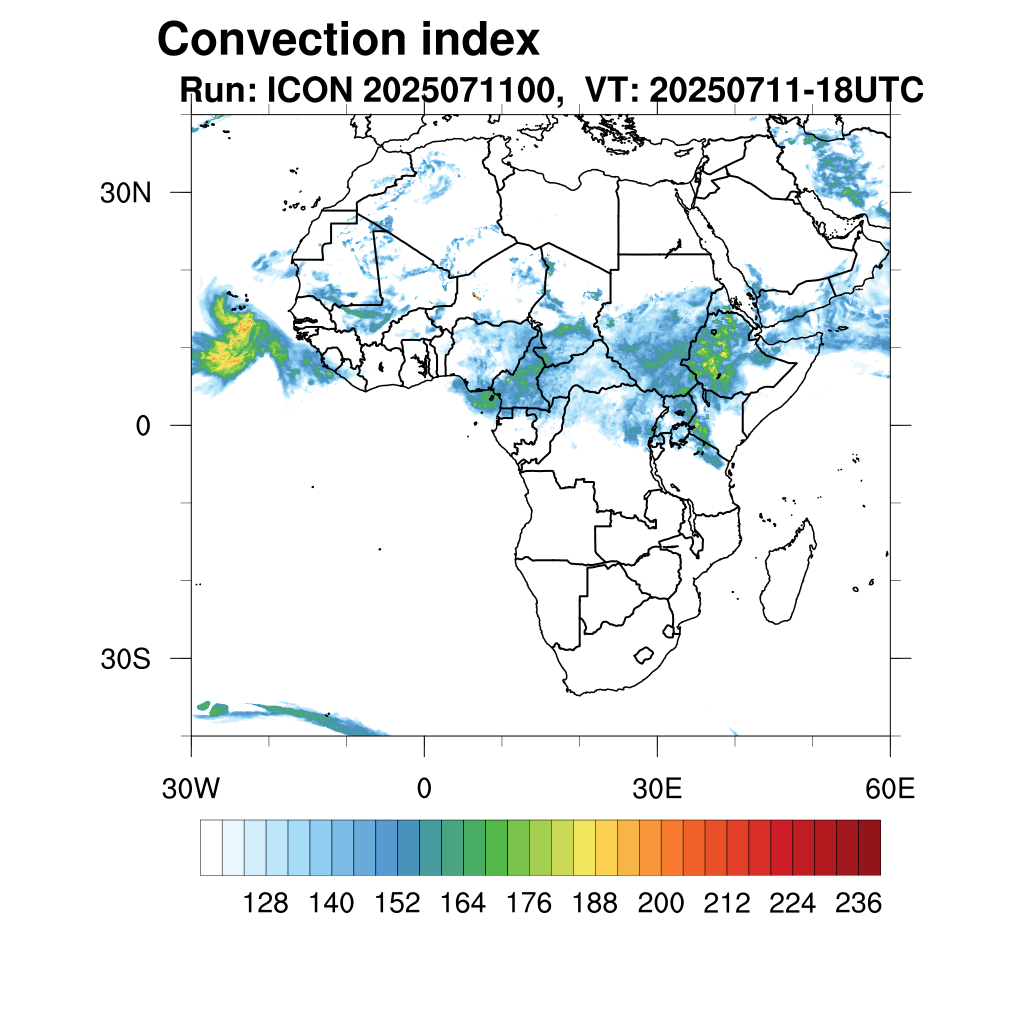 Convection index
Run: ICON 2025071100, VT: 20250711-18UTC

30N
0
30S

30W
0
30E
60E

128 140 152 164 176 188 200 212 224 236